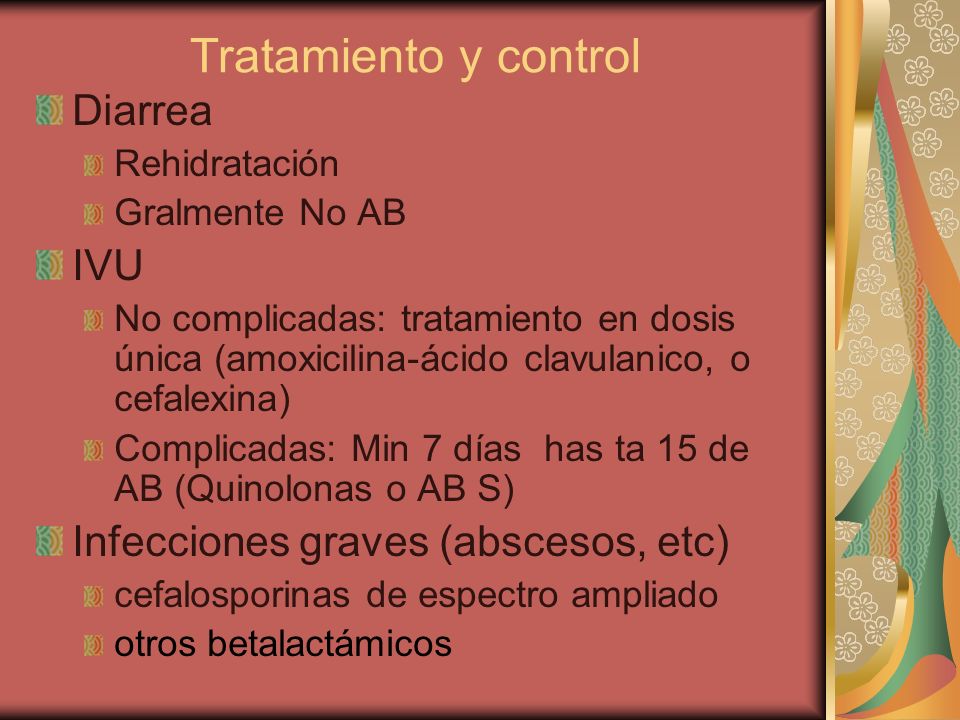 Tratamiento y control

Diarrea

Rehidratación

Gralmente No AB

IVU

No complicadas: tratamiento en dosis única (amoxicilina-ácido clavulanico, o cefalexina)

Complicadas: Min 7 días has ta 15 de AB (Quinolonas o AB S)

Infecciones graves (abscesos, etc)

cefalosporinas de espectro ampliado

otros betalactámicos